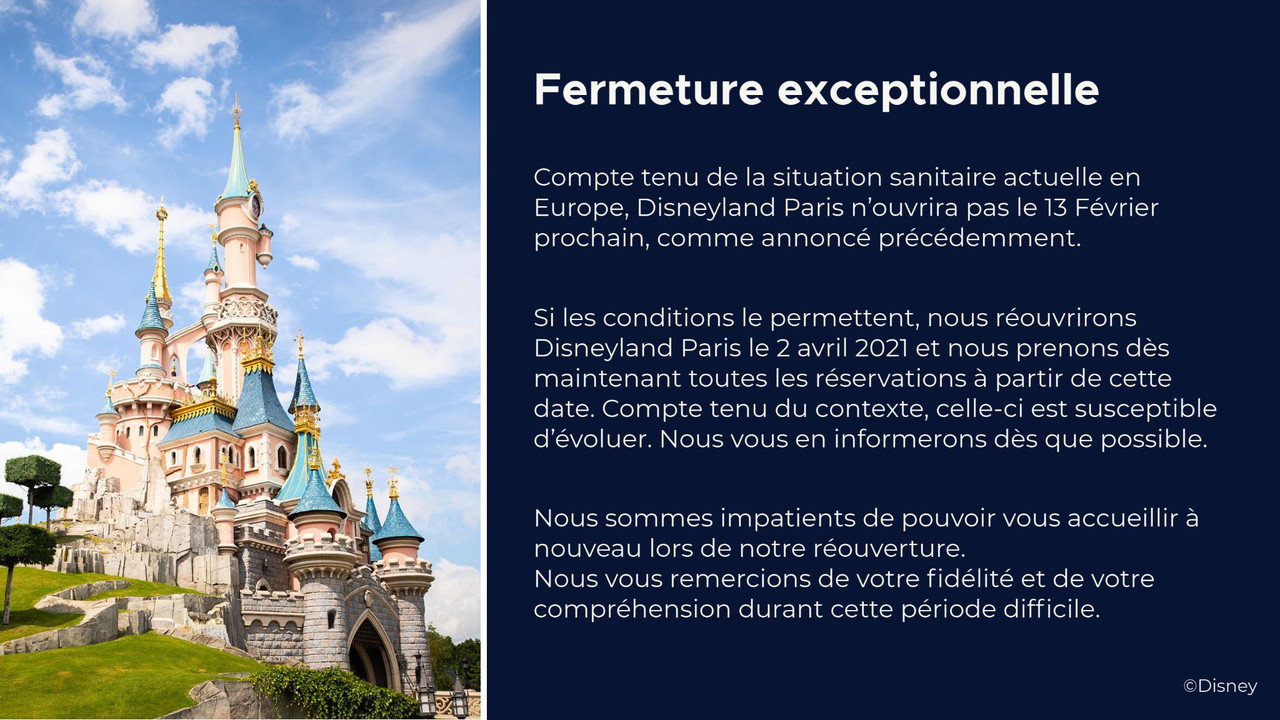 Fermeture exceptionnelle

Compte tenu de la situation sanitaire actuelle en Europe, Disneyland Paris n'ouvrira pas le 13 Février prochain, comme annoncé précédemment.

Si les conditions le permettent, nous réouvrirons Disneyland Paris le 2 avril 2021 et nous prenons dès maintenant toutes les réservations à partir de cette date. Compte tenu du contexte, celle-ci est susceptible d'évoluer. Nous vous en informerons dès que possible.

Nous sommes impatients de pouvoir vous accueillir à nouveau lors de notre réouverture.
Nous vous remercions de votre fidélité et de votre compréhension durant cette période difficile.

©Disney